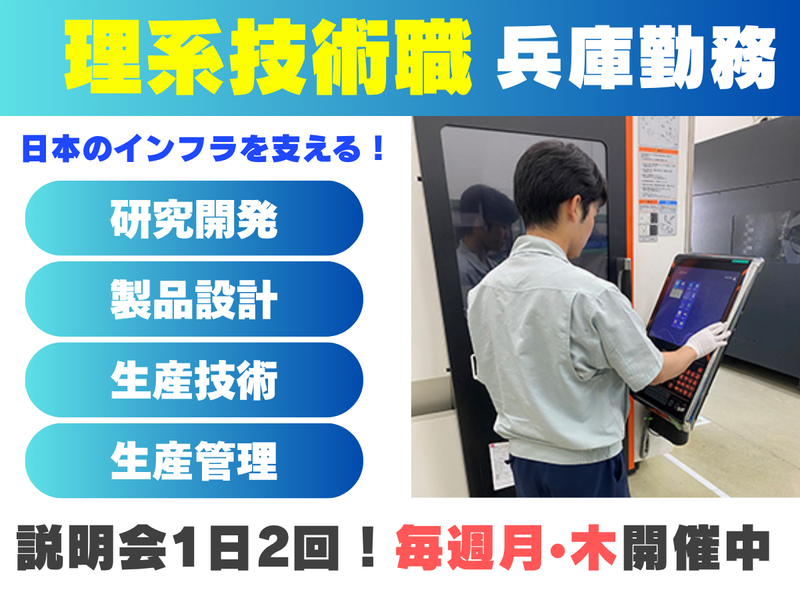 理系技術職 兵庫勤務

日本のインフラを支える！

研究開発

製品設計

生産技術

生産管理

説明会1日2回！毎週月・木開催中